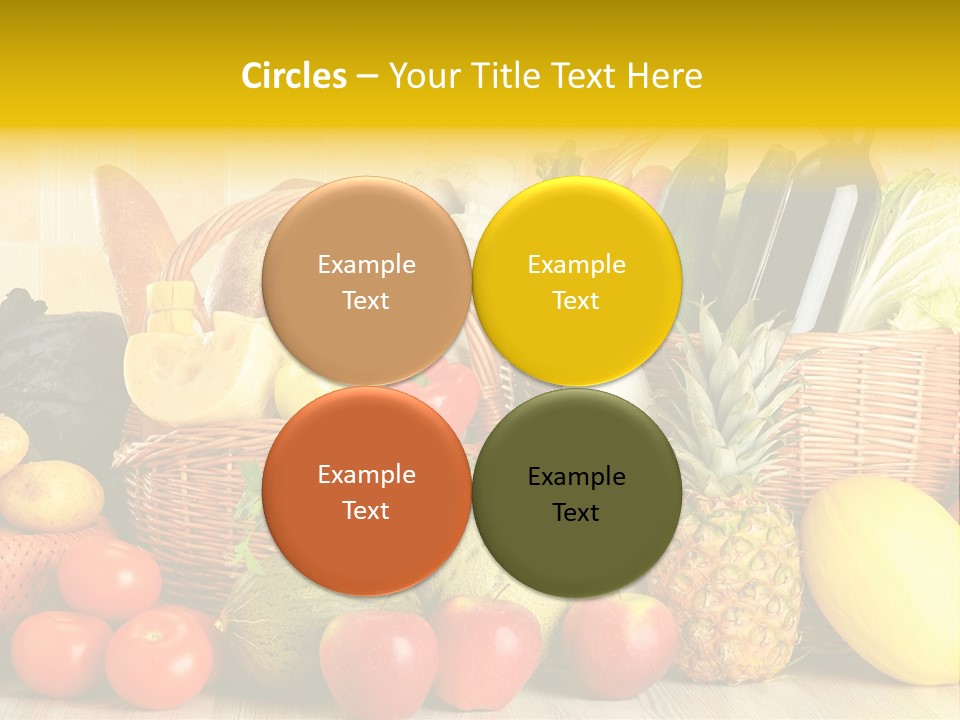 Circles – Your Title Text Here

Example Text

Example Text

Example Text

Example Text